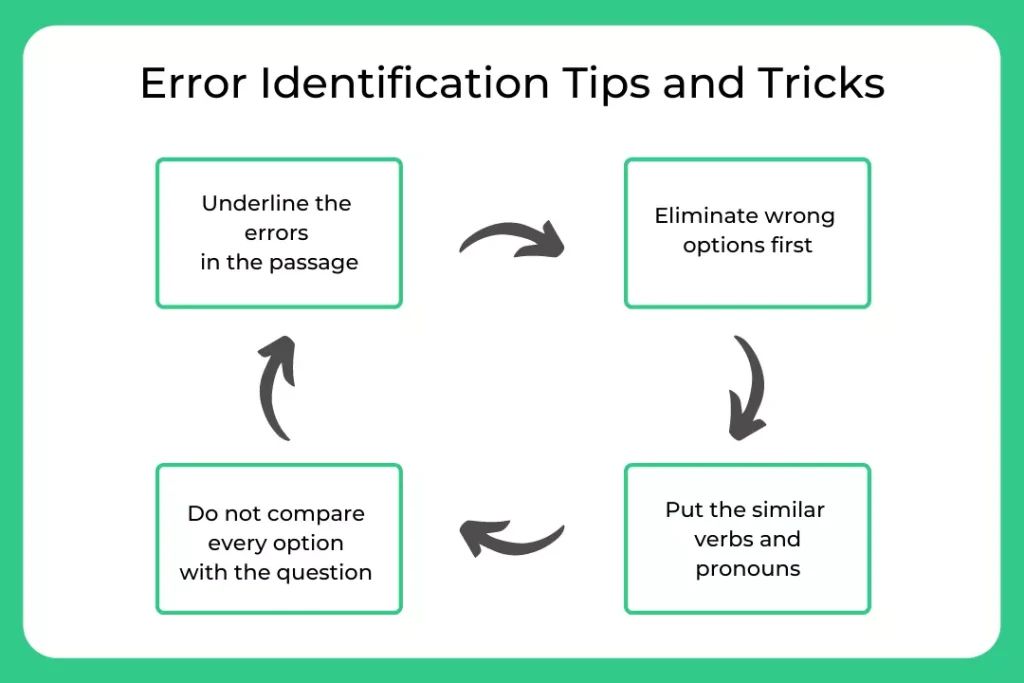 Error Identification Tips and Tricks

Underline the errors in the passage

Eliminate wrong options first

Put the similar verbs and pronouns

Do not compare every option with the question